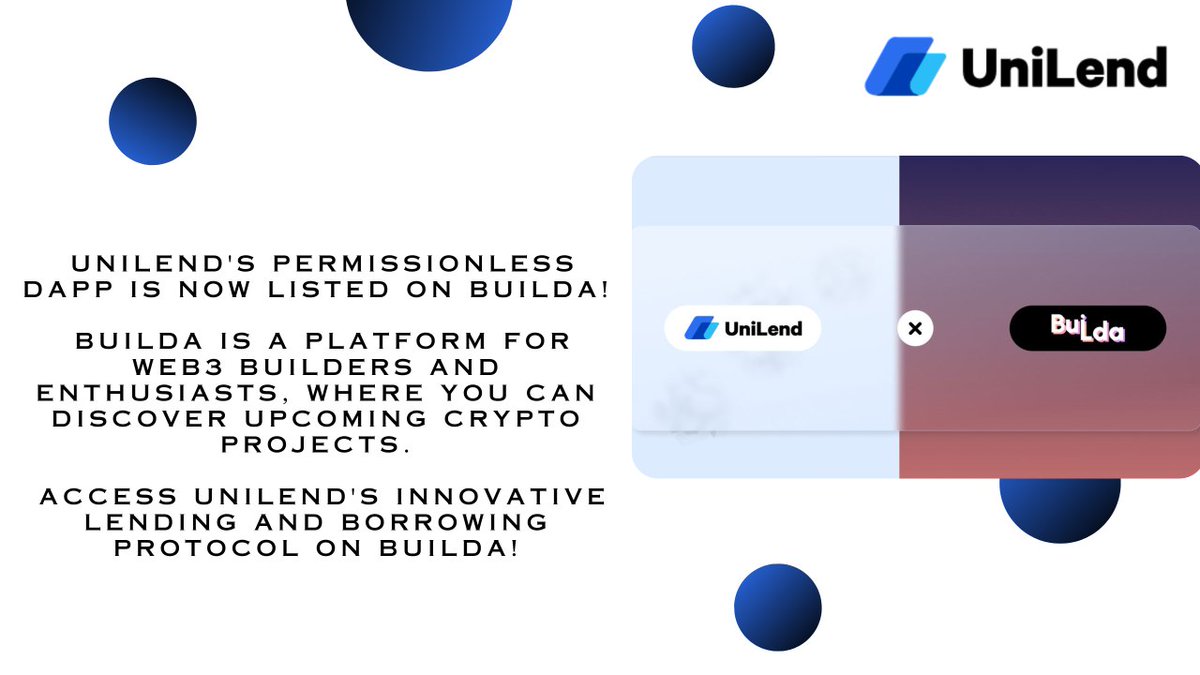 UniLend

UNILEND'S PERMISSIONLESS DAPP IS NOW LISTED ON BUILDA!

BUILDA IS A PLATFORM FOR WEB3 BUILDERS AND ENTHUSIASTS, WHERE YOU CAN DISCOVER UPCOMING CRYPTO PROJECTS.

ACCESS UNILEND'S INNOVATIVE LENDING AND BORROWING PROTOCOL ON BUILDA!

UniLend × BuiLda